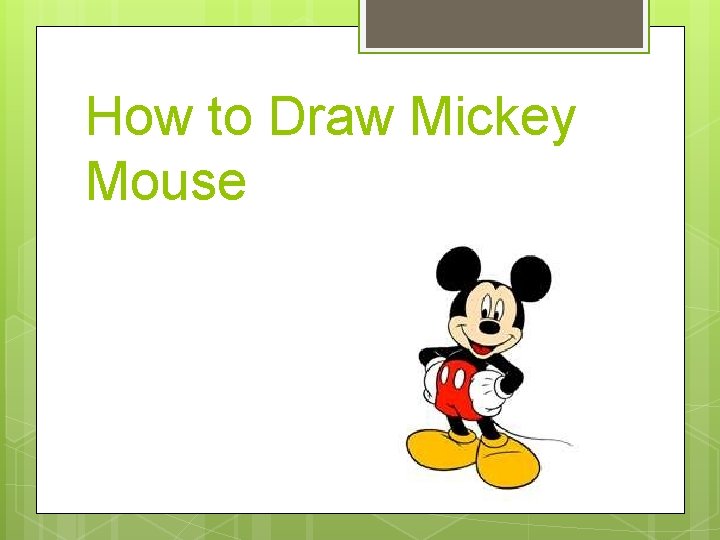 How to Draw Mickey Mouse